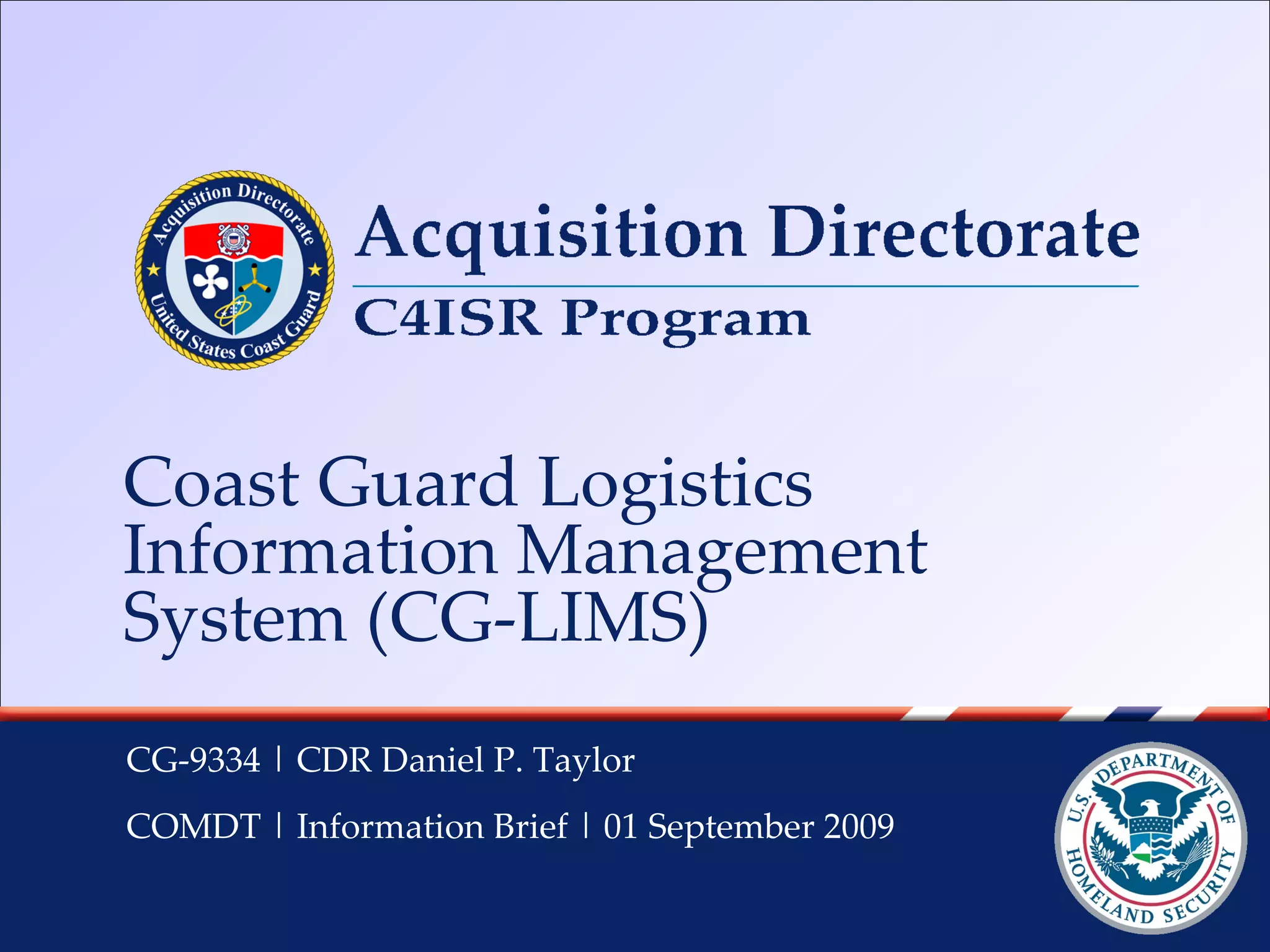 Acquisition Directorate
United States Coast Guard

Acquisition Directorate
C4ISR Program

Coast Guard Logistics Information Management System (CG-LIMS)

CG-9334 | CDR Daniel P. Taylor

COMDT | Information Brief | 01 September 2009

U.S. DEPARTMENT OF HOMELAND SECURITY